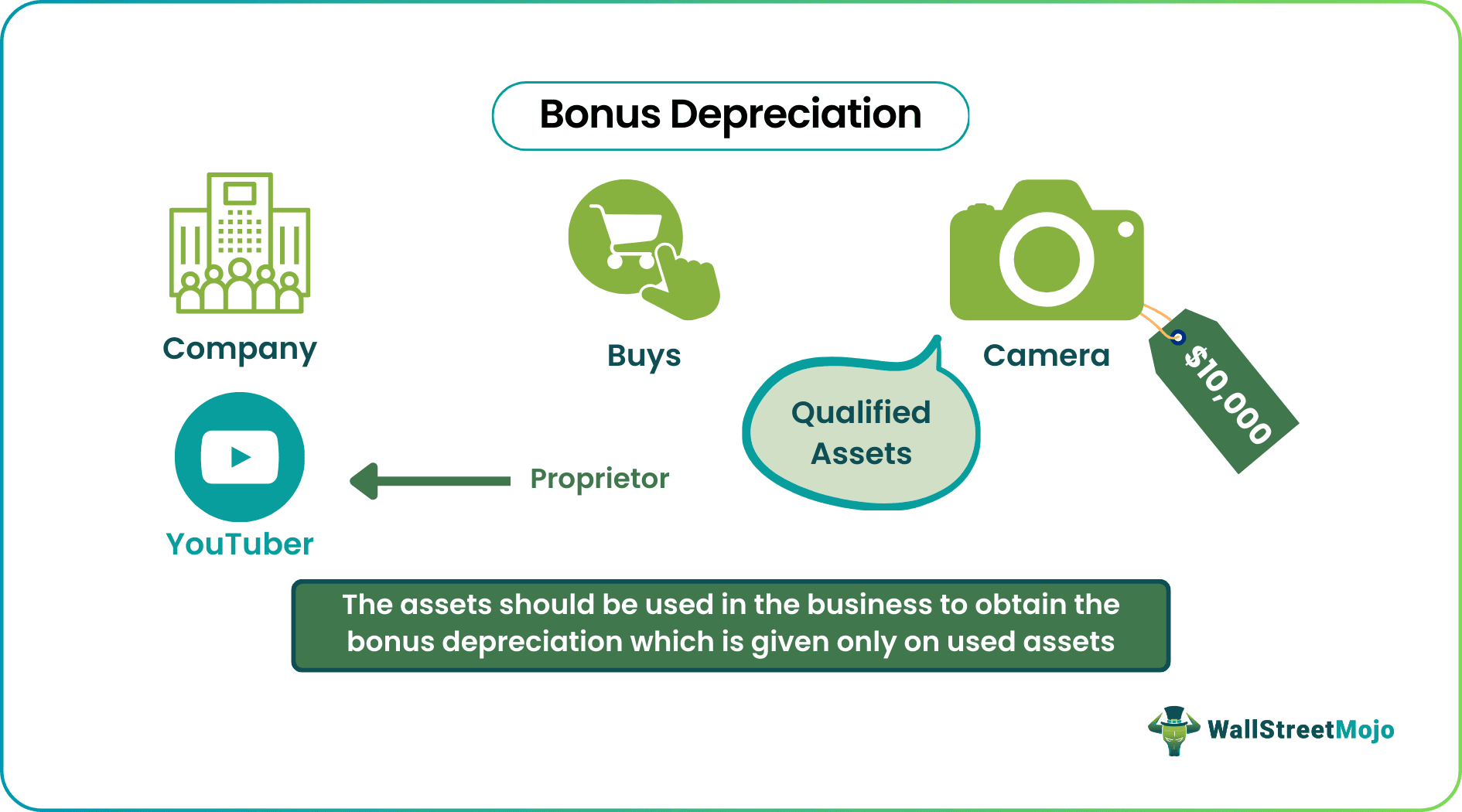 Bonus Depreciation

Company

Buys

Camera

$10,000

Qualified Assets

YouTuber

Proprietor

The assets should be used in the business to obtain the bonus depreciation which is given only on used assets

WallStreetMojo